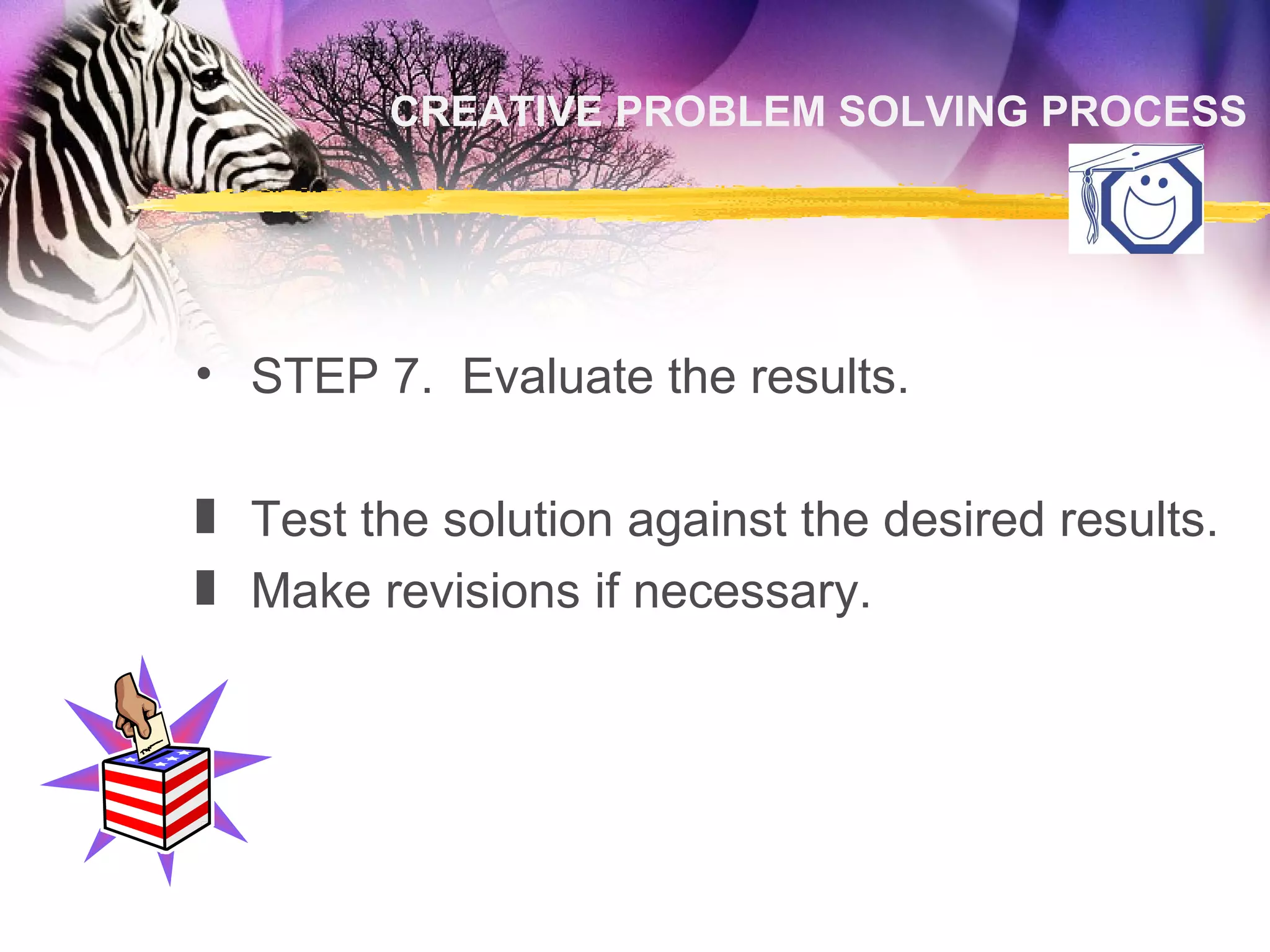 CREATIVE PROBLEM SOLVING PROCESS

• STEP 7. Evaluate the results.

▮ Test the solution against the desired results.
▮ Make revisions if necessary.